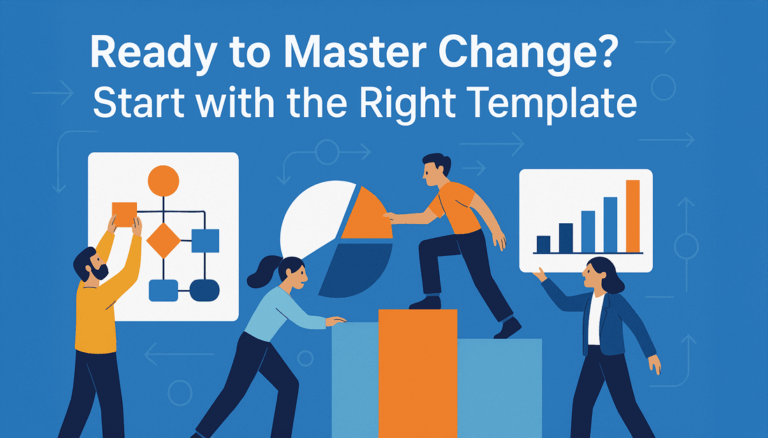 Ready to Master Change?
Start with the Right Template